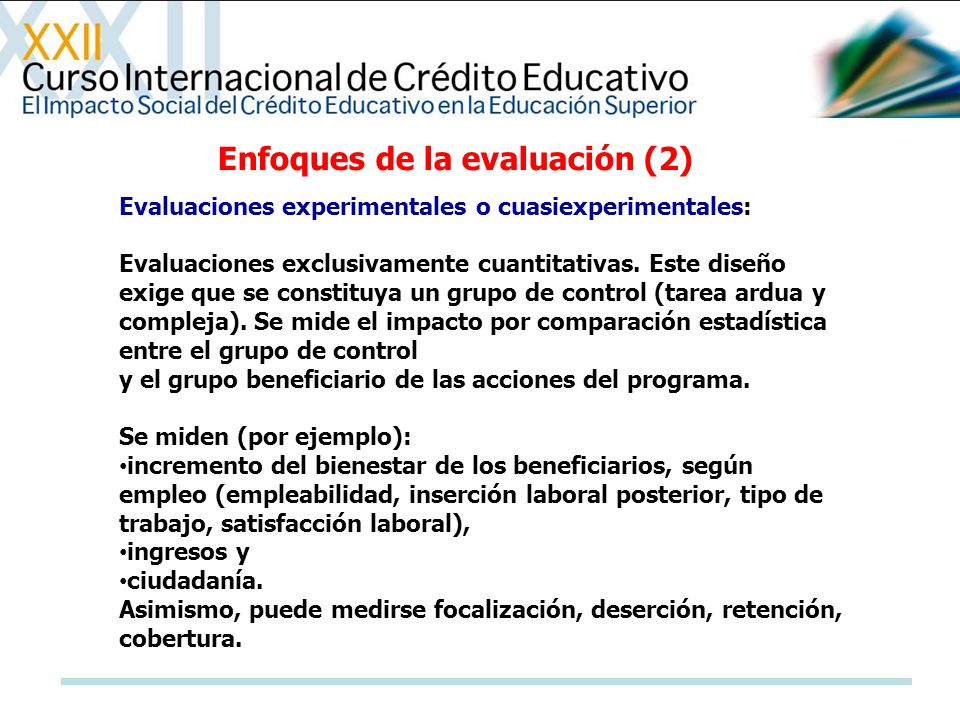 XXII
Curso Internacional de Crédito Educativo
El Impacto Social del Crédito Educativo en la Educación Superior

Enfoques de la evaluación (2)

Evaluaciones experimentales o cuasiexperimentales:

Evaluaciones exclusivamente cuantitativas. Este diseño exige que se constituya un grupo de control (tarea ardua y compleja). Se mide el impacto por comparación estadística entre el grupo de control
y el grupo beneficiario de las acciones del programa.

Se miden (por ejemplo):
•incremento del bienestar de los beneficiarios, según empleo (empleabilidad, inserción laboral posterior, tipo de trabajo, satisfacción laboral),
•ingresos y
•ciudadanía.
Asimismo, puede medirse focalización, deserción, retención, cobertura.